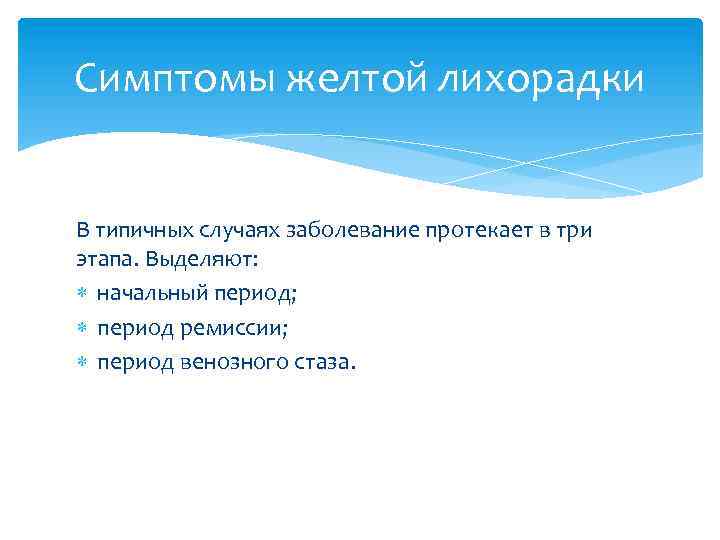 Симптомы желтой лихорадки

В типичных случаях заболевание протекает в три этапа. Выделяют:
* начальный период;
* период ремиссии;
* период венозного стаза.